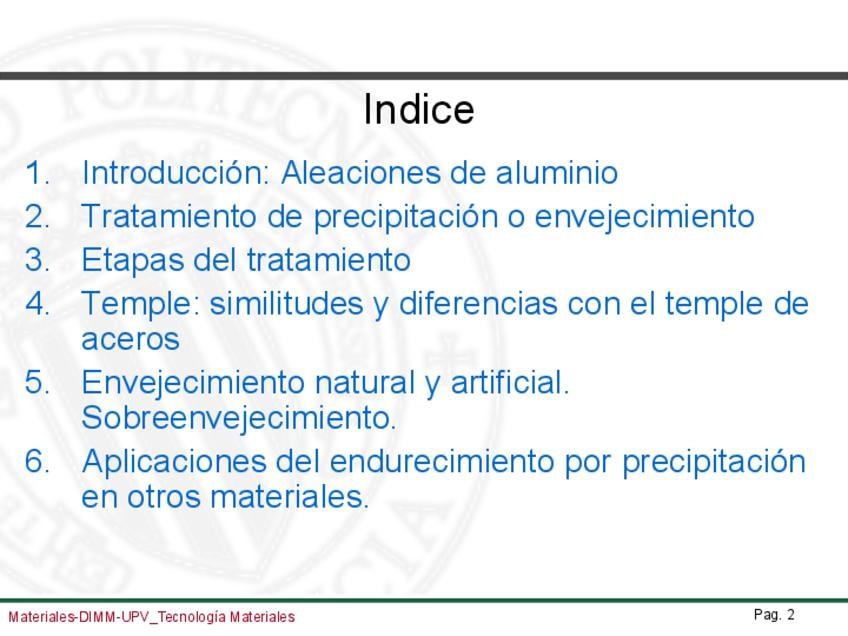 Indice

1. Introducción: Aleaciones de aluminio
2. Tratamiento de precipitación o envejecimiento
3. Etapas del tratamiento
4. Temple: similitudes y diferencias con el temple de aceros
5. Envejecimiento natural y artificial. Sobreenvejecimiento.
6. Aplicaciones del endurecimiento por precipitación en otros materiales.

Materiales-DIMM-UPV_Tecnología Materiales

Pag. 2